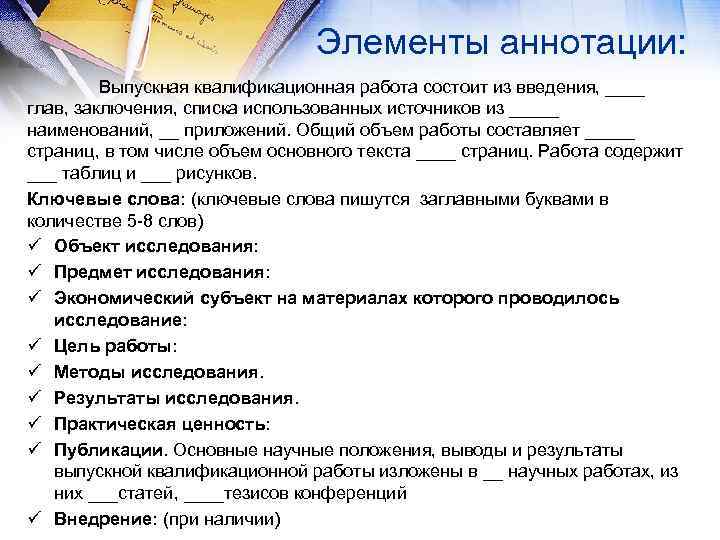 Элементы аннотации:

Выпускная квалификационная работа состоит из введения, ____ глав, заключения, списка использованных источников из _____ наименований, __ приложений. Общий объем работы составляет _____ страниц, в том числе объем основного текста ____ страниц. Работа содержит ___ таблиц и ___ рисунков.

Ключевые слова: (ключевые слова пишутся заглавными буквами в количестве 5-8 слов)

✓ Объект исследования:
✓ Предмет исследования:
✓ Экономический субъект на материалах которого проводилось исследование:
✓ Цель работы:
✓ Методы исследования.
✓ Результаты исследования.
✓ Практическая ценность:
✓ Публикации. Основные научные положения, выводы и результаты выпускной квалификационной работы изложены в __ научных работах, из них ___статей, ____тезисов конференций
✓ Внедрение: (при наличии)